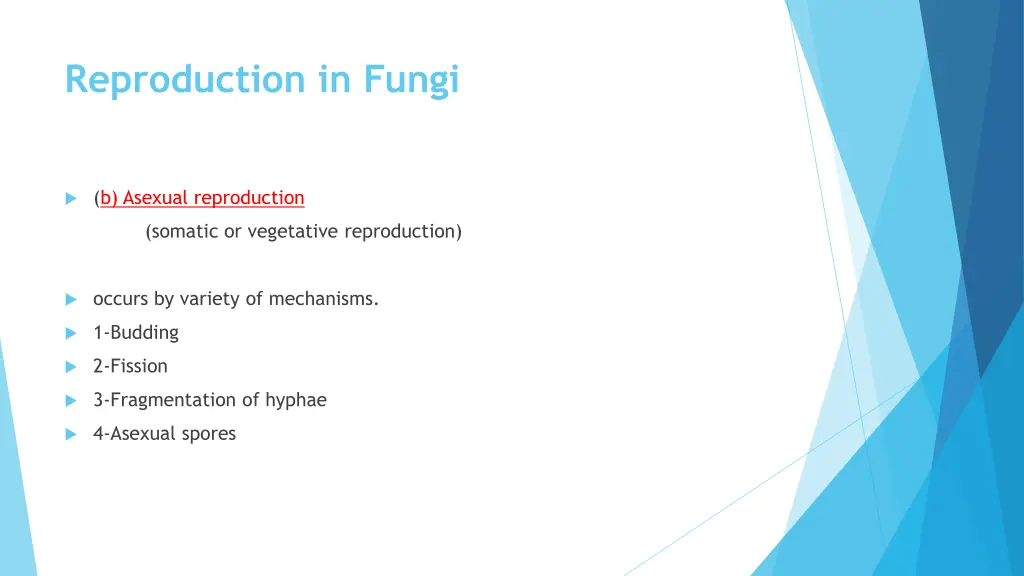 Reproduction in Fungi

(b) Asexual reproduction

(somatic or vegetative reproduction)

occurs by variety of mechanisms.

1-Budding

2-Fission

3-Fragmentation of hyphae

4-Asexual spores